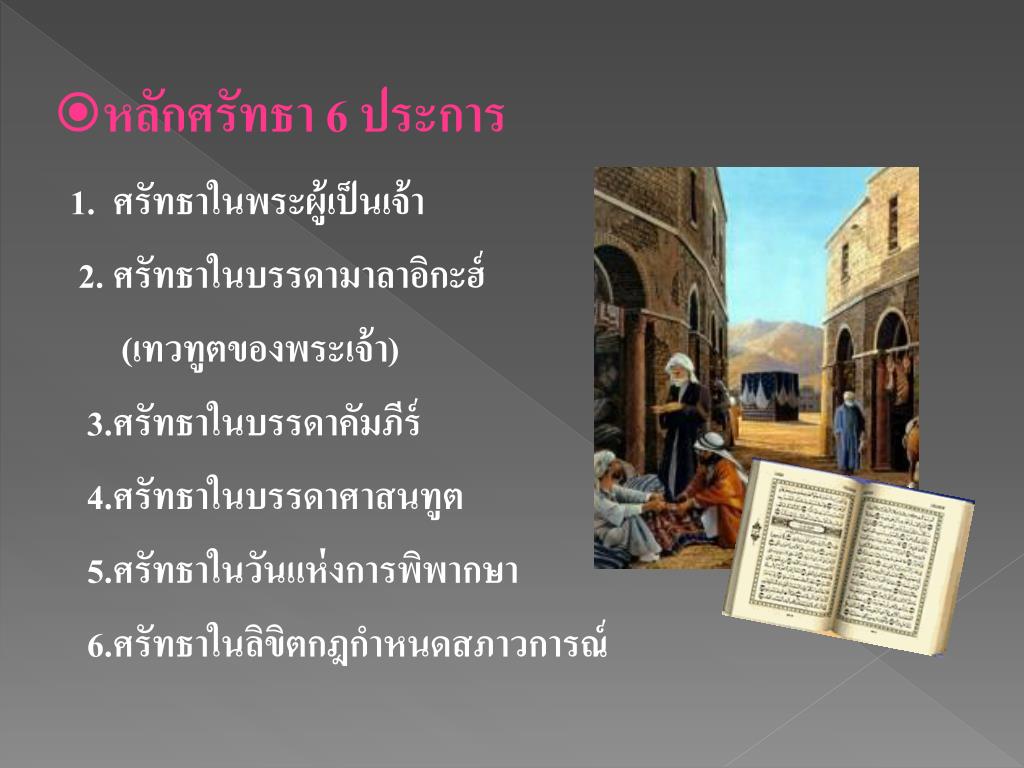 หลักศรัทธา 6 ประการ

1. ศรัทธาในพระผู้เป็นเจ้า

2. ศรัทธาในบรรดามาลาอิกะฮ์ (เทวทูตของพระเจ้า)

3.ศรัทธาในบรรดาคัมภีร์

4.ศรัทธาในบรรดาศาสนทูต

5.ศรัทธาในวันแห่งการพิพากษา

6.ศรัทธาในลิขิตกฎกำหนดสภาวการณ์